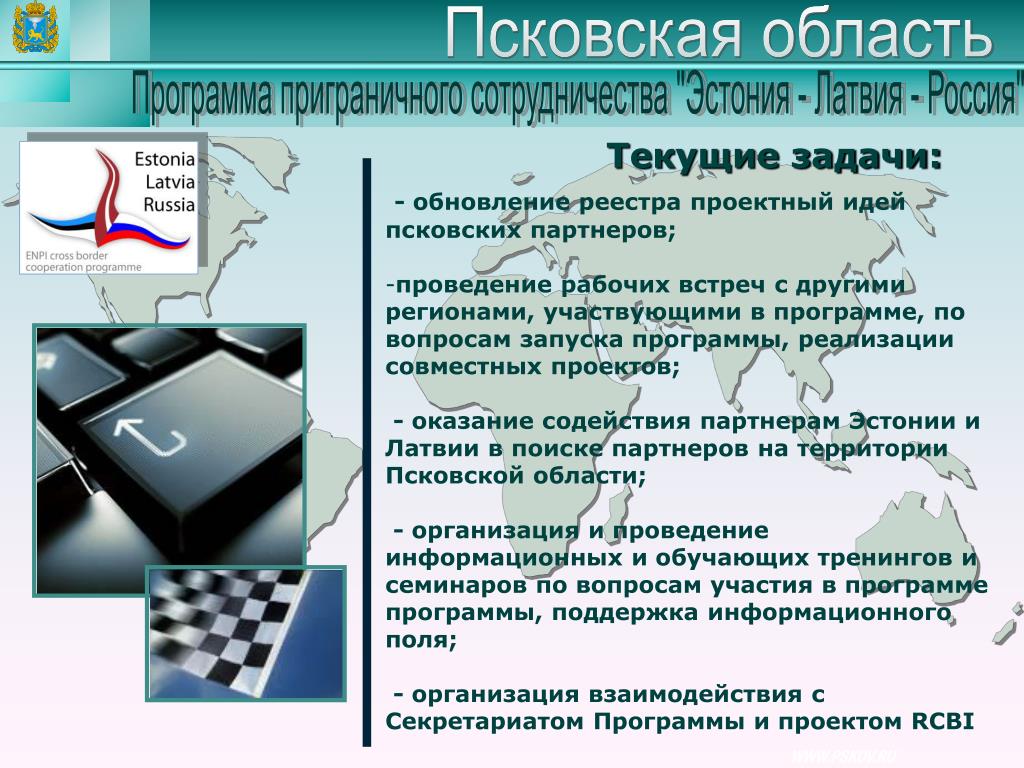 Псковская область

Программа приграничного сотрудничества "Эстония - Латвия - Россия"

Estonia
Latvia
Russia
ENPI cross border cooperation programme

Текущие задачи:

- обновление реестра проектный идей псковских партнеров;

-проведение рабочих встреч с другими регионами, участвующими в программе, по вопросам запуска программы, реализации совместных проектов;

- оказание содействия партнерам Эстонии и Латвии в поиске партнеров на территории Псковской области;

- организация и проведение информационных и обучающих тренингов и семинаров по вопросам участия в программе программы, поддержка информационного поля;

- организация взаимодействия с Секретариатом Программы и проектом RCBI

WWW.PSKOV.RU